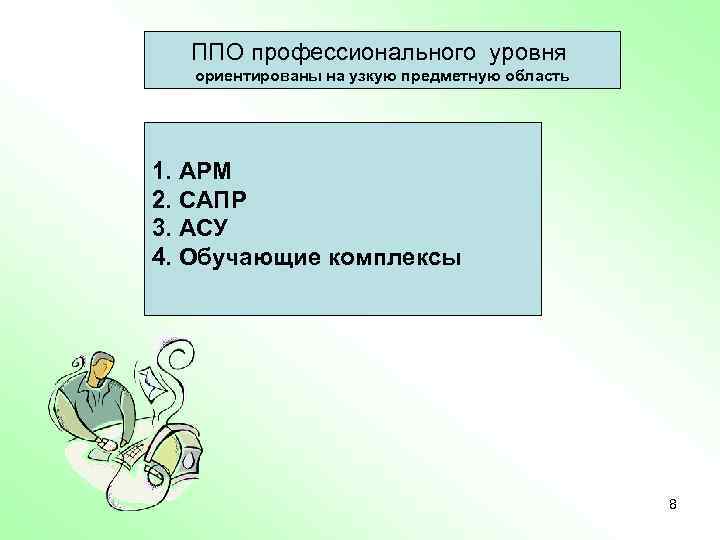 ППО профессионального уровня
ориентированы на узкую предметную область

1. АРМ
2. САПР
3. АСУ
4. Обучающие комплексы

8